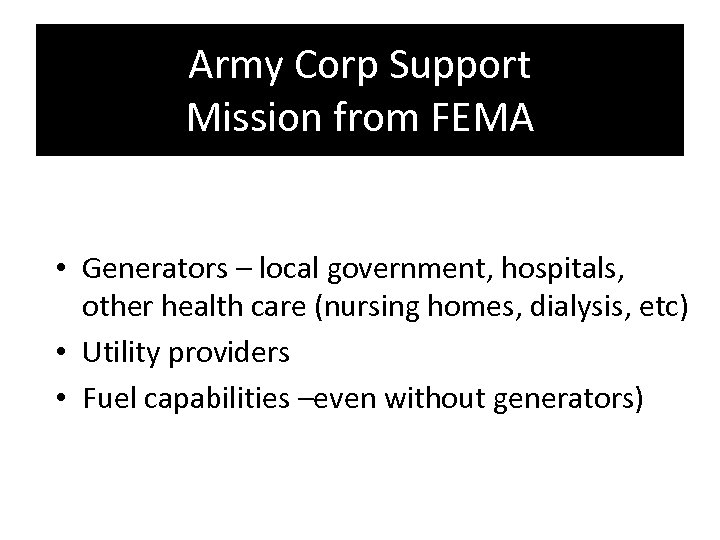 Army Corp Support
Mission from FEMA

• Generators – local government, hospitals, other health care (nursing homes, dialysis, etc)
• Utility providers
• Fuel capabilities –even without generators)